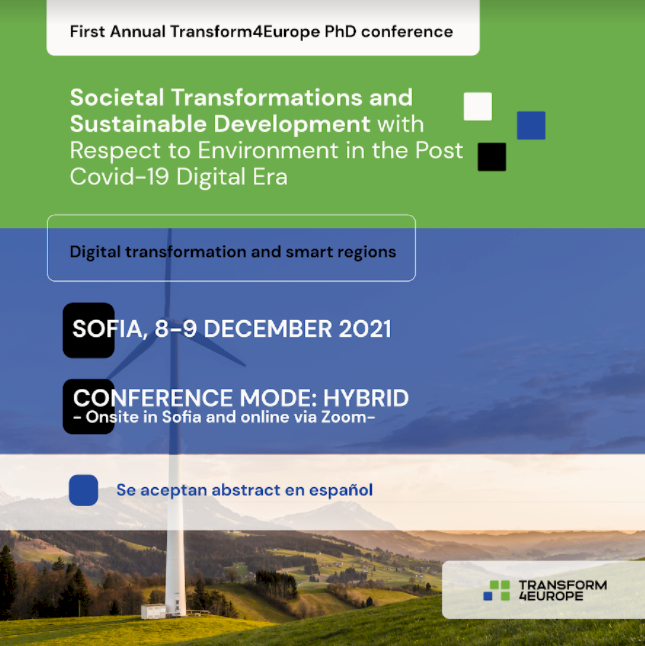 First Annual Transform4Europe PhD conference

Societal Transformations and Sustainable Development with Respect to Environment in the Post Covid-19 Digital Era

Digital transformation and smart regions

SOFIA, 8-9 DECEMBER 2021

CONFERENCE MODE: HYBRID
- Onsite in Sofia and online via Zoom-

Se aceptan abstract en español

TRANSFORM 4EUROPE